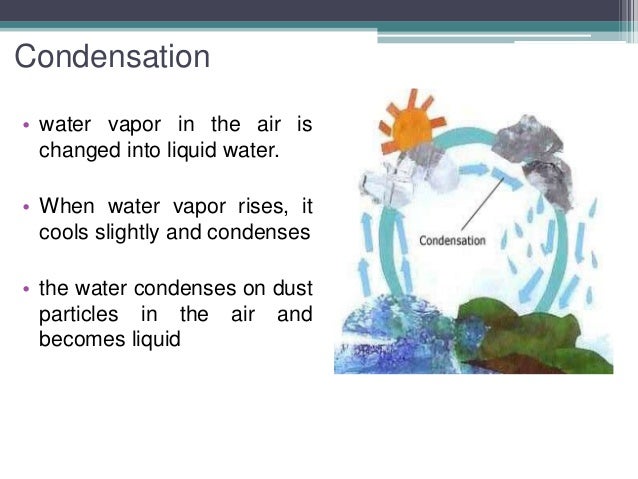 Condensation

• water vapor in the air is changed into liquid water.

• When water vapor rises, it cools slightly and condenses

• the water condenses on dust particles in the air and becomes liquid

Condensation